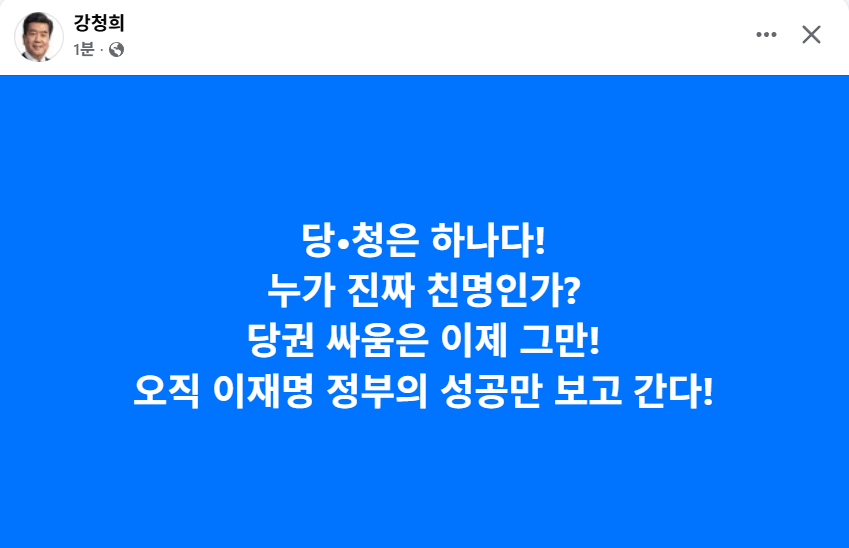 강청희
1분 ·

당•청은 하나다!
누가 진짜 친명인가?
당권 싸움은 이제 그만!
오직 이재명 정부의 성공만 보고 간다!